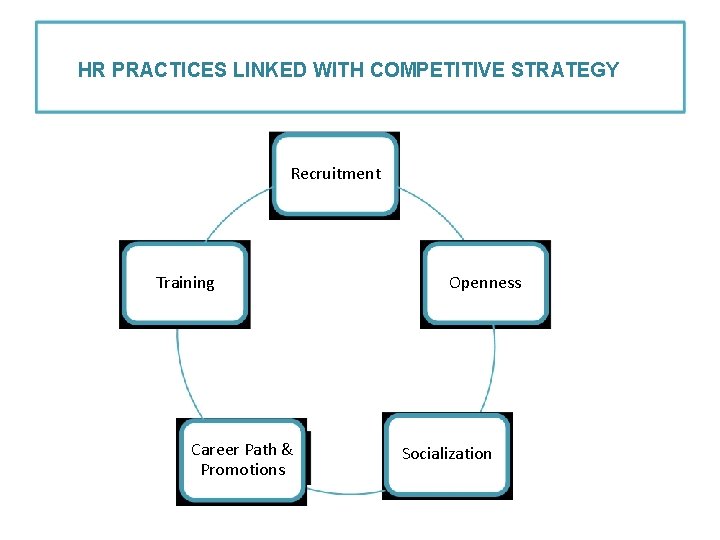 HR PRACTICES LINKED WITH COMPETITIVE STRATEGY

Recruitment

Openness

Socialization

Career Path & Promotions

Training